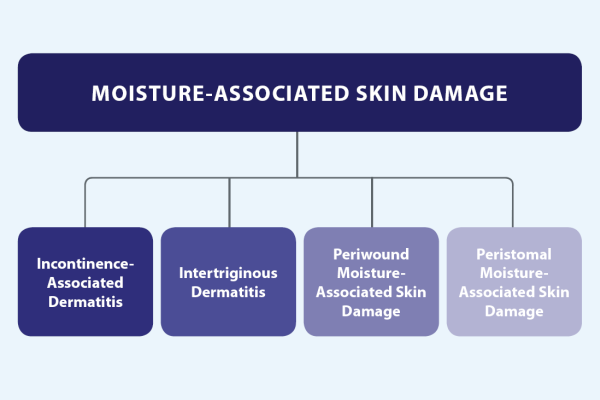 MOISTURE-ASSOCIATED SKIN DAMAGE

Incontinence-Associated Dermatitis

Intertriginous Dermatitis

Periwound Moisture-Associated Skin Damage

Peristomal Moisture-Associated Skin Damage